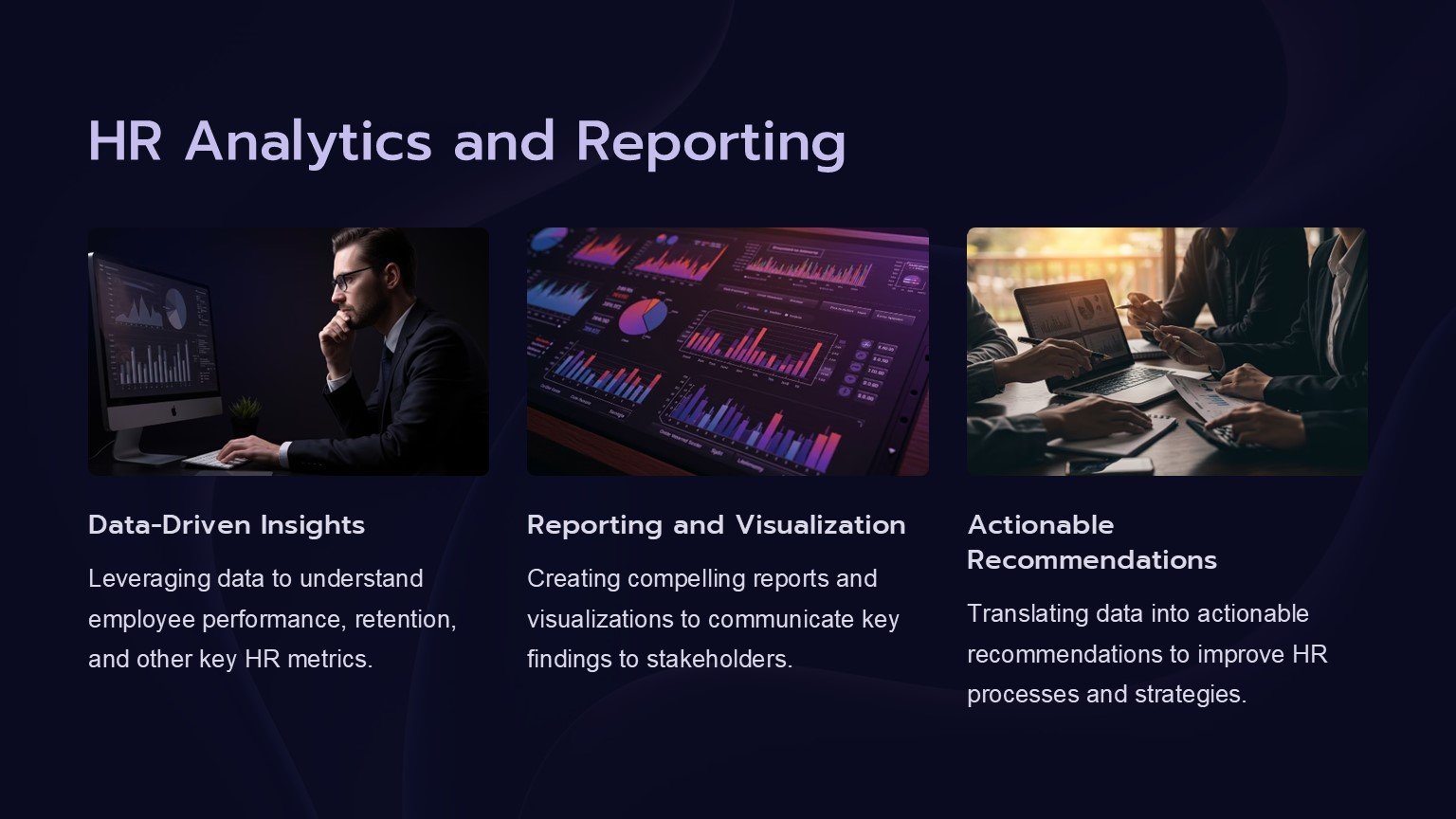 HR Analytics and Reporting

Data-Driven Insights

Leveraging data to understand employee performance, retention, and other key HR metrics.

Reporting and Visualization

Creating compelling reports and visualizations to communicate key findings to stakeholders.

Actionable Recommendations

Translating data into actionable recommendations to improve HR processes and strategies.